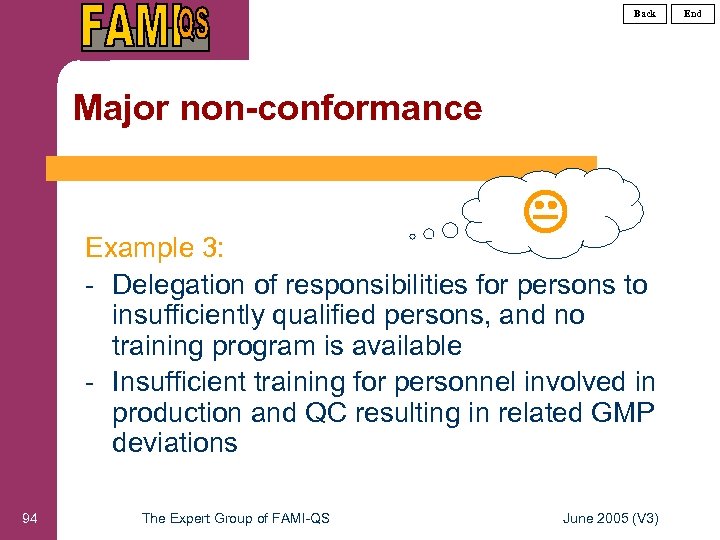 FAMI-QS

Back End

Major non-conformance

Example 3:
- Delegation of responsibilities for persons to insufficiently qualified persons, and no training program is available
- Insufficient training for personnel involved in production and QC resulting in related GMP deviations

94 The Expert Group of FAMI-QS June 2005 (V3)